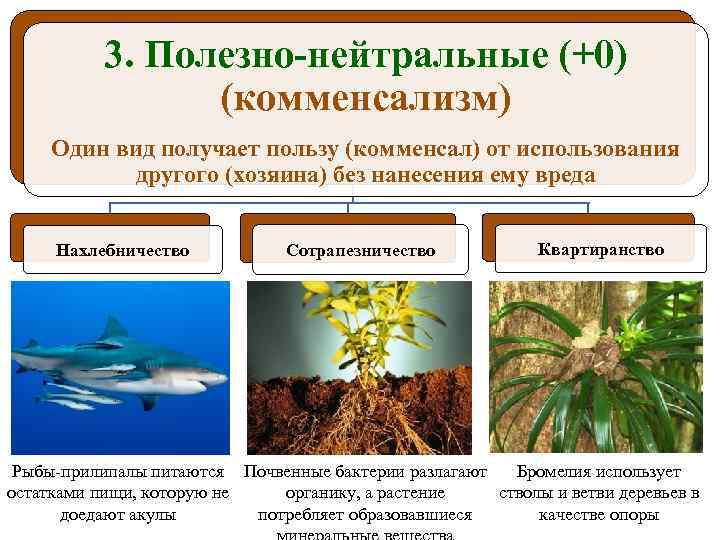 3. Полезно-нейтральные (+0) (комменсализм)

Один вид получает пользу (комменсал) от использования другого (хозяина) без нанесения ему вреда

Нахлебничество

Сотрапезничество

Квартиранство

Рыбы-прилипалы питаются остатками пищи, которую не доедают акулы

Почвенные бактерии разлагают органику, а растение потребляет образовавшиеся минеральные вещества

Бромелия использует стволы и ветви деревьев в качестве опоры